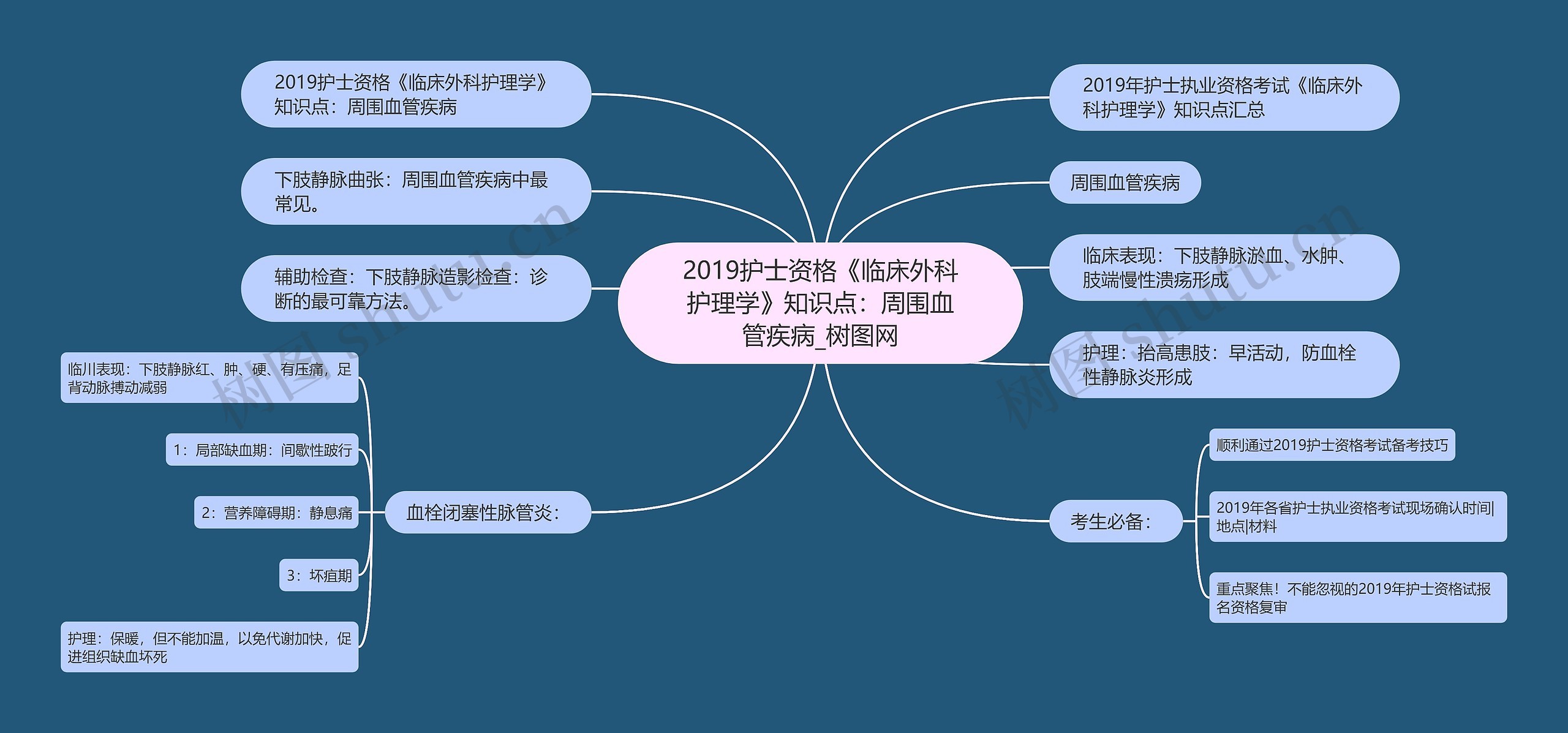 2019护士资格《临床外科护理学》知识点：周围血管疾病_树图网

2019护士资格《临床外科护理学》知识点：周围血管疾病

下肢静脉曲张：周围血管疾病中最常见。

辅助检查：下肢静脉造影检查：诊断的最可靠方法。

血栓闭塞性脉管炎：

临川表现：下肢静脉红、肿、硬、有压痛，足背动脉搏动减弱

1：局部缺血期：间歇性跛行

2：营养障碍期：静息痛

3：坏疽期

护理：保暖，但不能加温，以免代谢加快，促进组织缺血坏死

2019年护士执业资格考试《临床外科护理学》知识点汇总

周围血管疾病

临床表现：下肢静脉淤血、水肿、肢端慢性溃疡形成

护理：抬高患肢：早活动，防血栓性静脉炎形成

考生必备：

顺利通过2019护士资格考试备考技巧

2019年各省护士执业资格考试现场确认时间|地点|材料

重点聚焦！不能忽视的2019年护士资格试报名资格复审

树图 shutu.cn

树图 shutu.cn